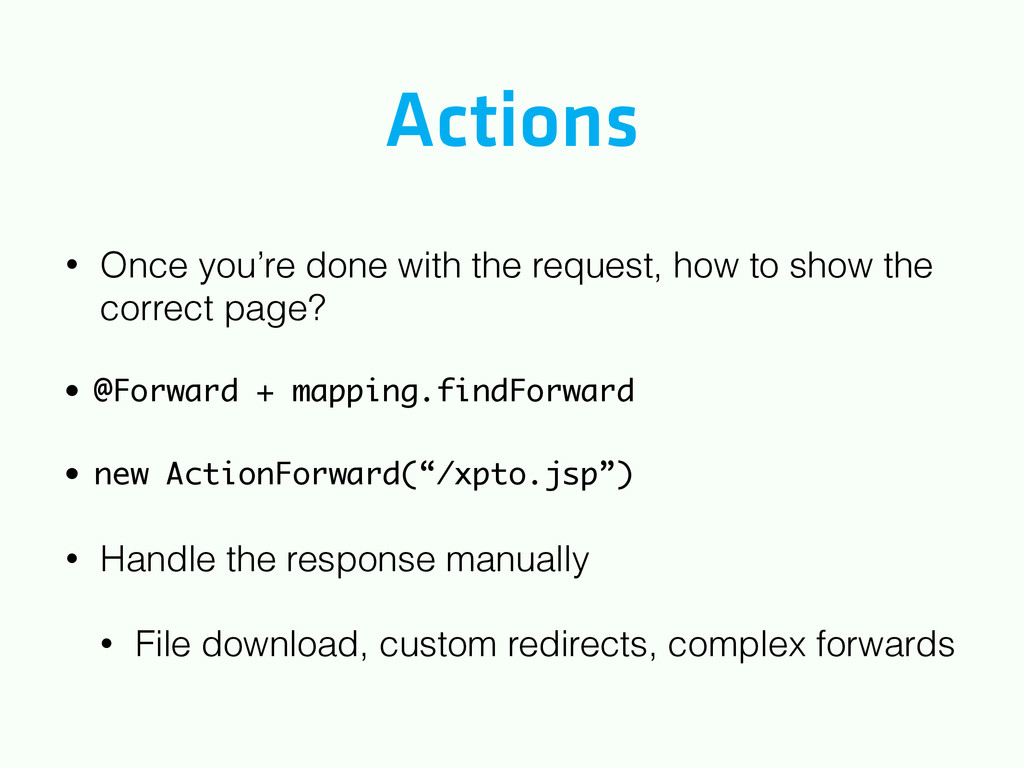 Actions

• Once you’re done with the request, how to show the correct page?

• @Forward + mapping.findForward

• new ActionForward(“/xpto.jsp”)

• Handle the response manually

• File download, custom redirects, complex forwards